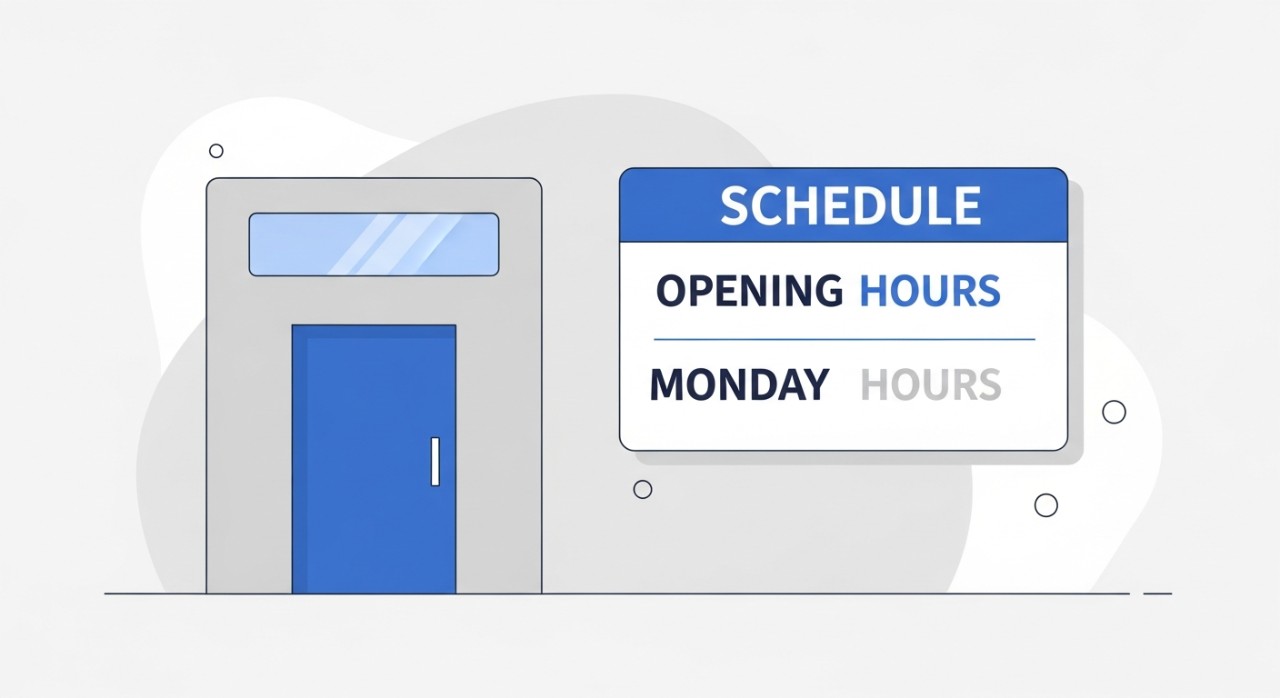 SCHEDULE

OPENING HOURS

MONDAY HOURS